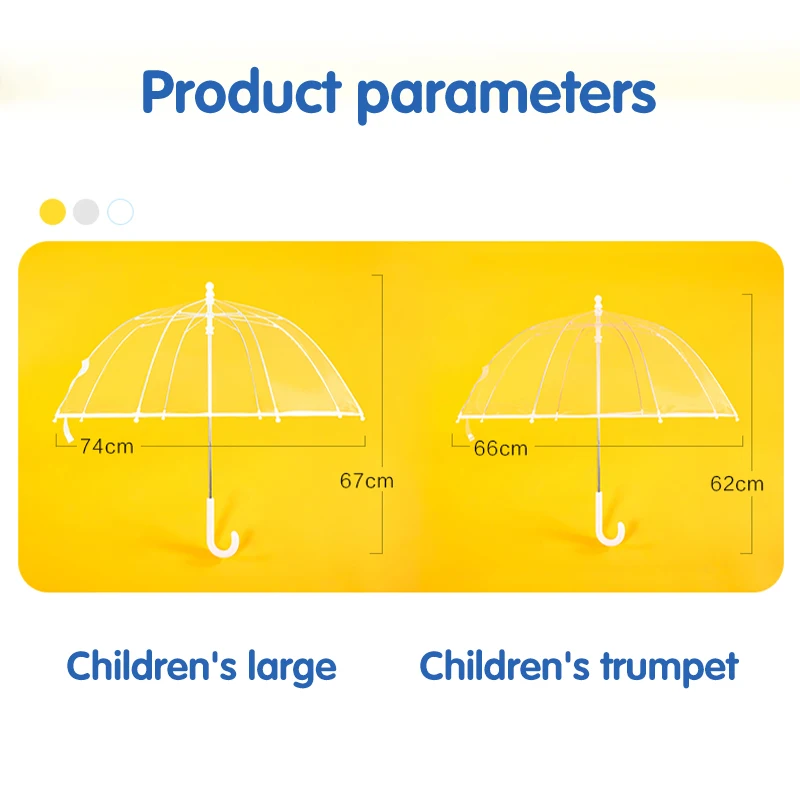 Product parameters

74cm

67cm

66cm

62cm

Children's large

Children's trumpet